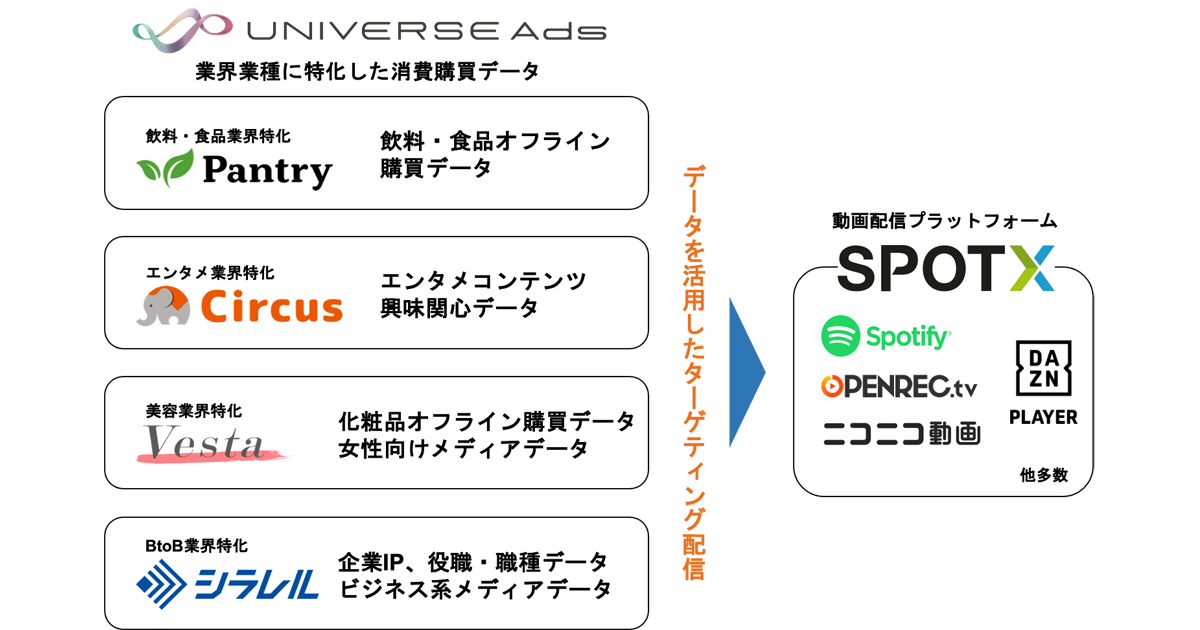 UNIVERSE Ads

業界業種に特化した消費購買データ

飲料・食品業界特化
Pantry
飲料・食品オフライン購買データ

エンタメ業界特化
Circus
エンタメコンテンツ興味関心データ

美容業界特化
Vesta
化粧品オフライン購買データ
女性向けメディアデータ

BtoB業界特化
シラレル
企業IP、役職・職種データ
ビジネス系メディアデータ

データを活用したターゲティング配信

動画配信プラットフォーム
SPOTX
Spotify
OPENREC.tv
ニコニコ動画
DAZN
PLAYER
他多数